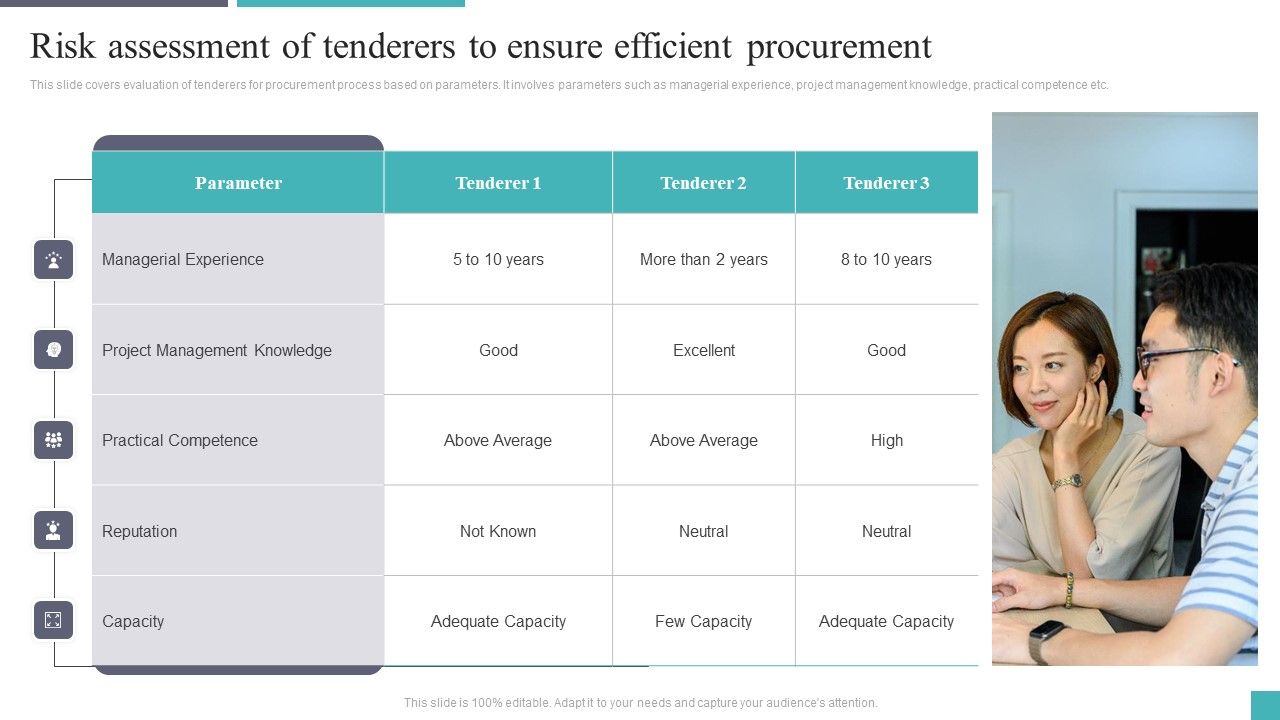 Risk assessment of tenderers to ensure efficient procurement

This slide covers evaluation of tenderers for procurement process based on parameters. It involves parameters such as managerial experience, project management knowledge, practical competence etc.

| Parameter | Tenderer 1 | Tenderer 2 | Tenderer 3 |
|---|---|---|---|
| Managerial Experience | 5 to 10 years | More than 2 years | 8 to 10 years |
| Project Management Knowledge | Good | Excellent | Good |
| Practical Competence | Above Average | Above Average | High |
| Reputation | Not Known | Neutral | Neutral |
| Capacity | Adequate Capacity | Few Capacity | Adequate Capacity |

This slide is 100% editable. Adapt it to your needs and capture your audience's attention.